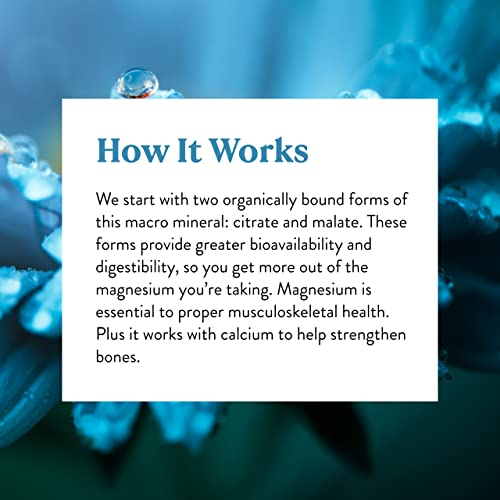 How It Works

We start with two organically bound forms of this macro mineral: citrate and malate. These forms provide greater bioavailability and digestibility, so you get more out of the magnesium you're taking. Magnesium is essential to proper musculoskeletal health. Plus it works with calcium to help strengthen bones.